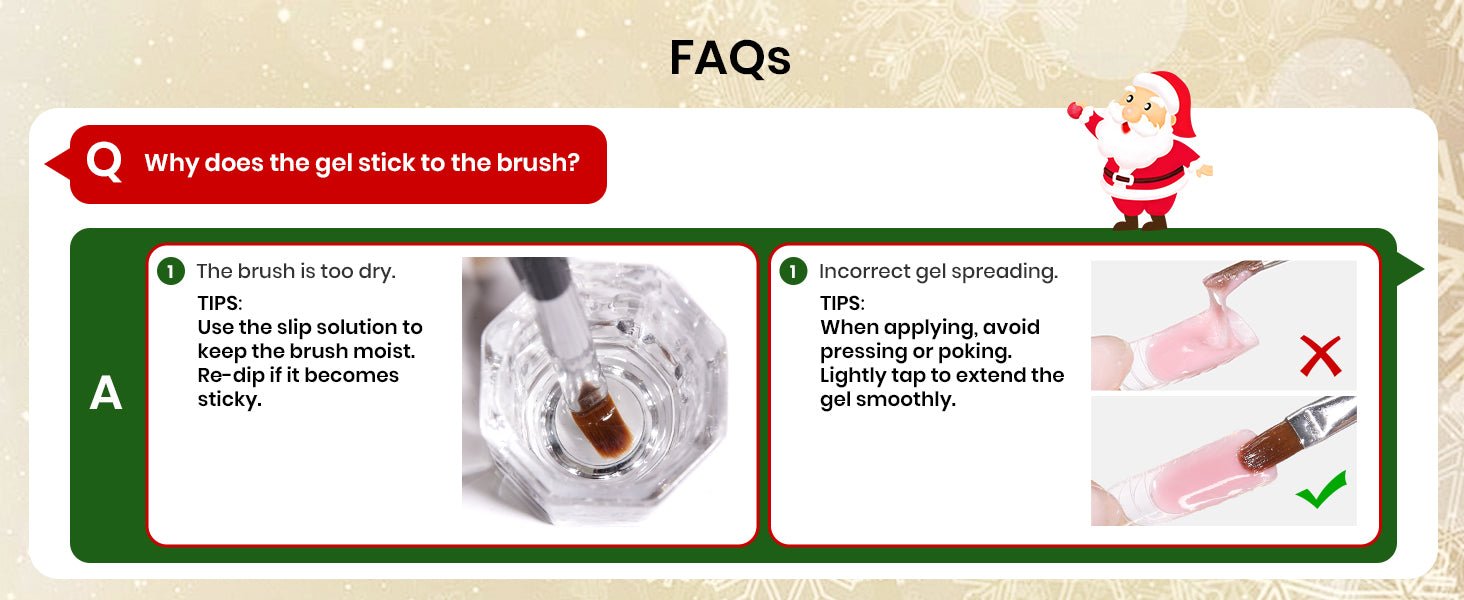 FAQs

Q Why does the gel stick to the brush?

A

1 The brush is too dry.

TIPS:
Use the slip solution to keep the brush moist. Re-dip if it becomes sticky.

1 Incorrect gel spreading.

TIPS:
When applying, avoid pressing or poking. Lightly tap to extend the gel smoothly.